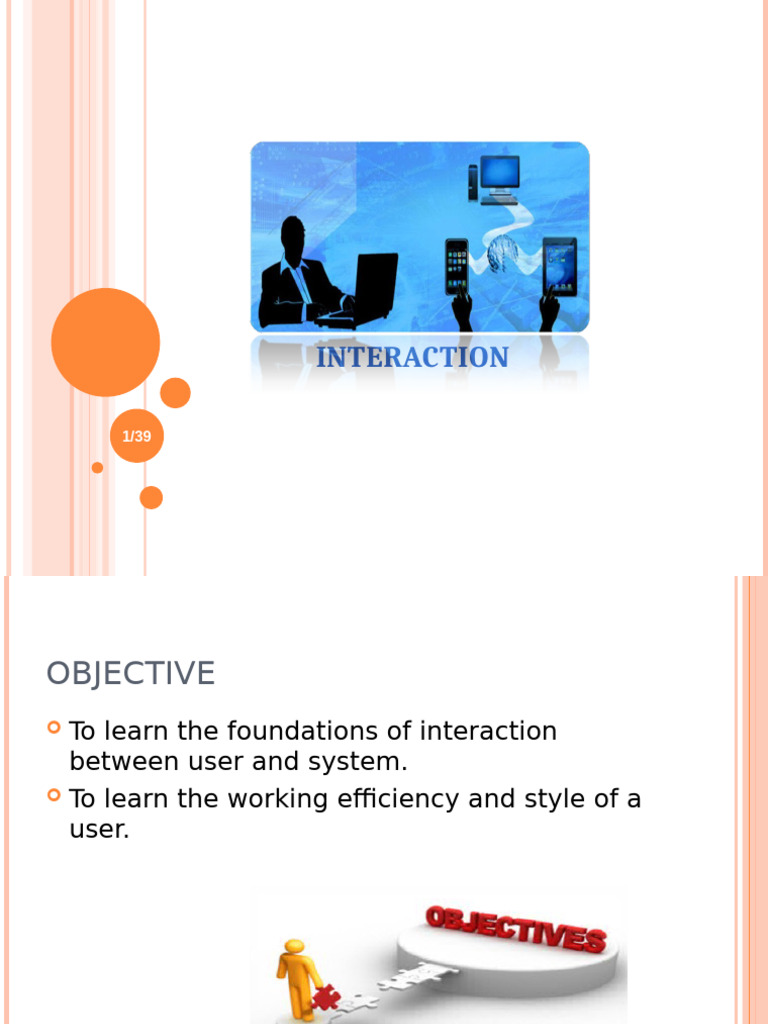 INTERACTION

1/39

OBJECTIVE

To learn the foundations of interaction between user and system.

To learn the working efficiency and style of a user.

OBJECTIVES